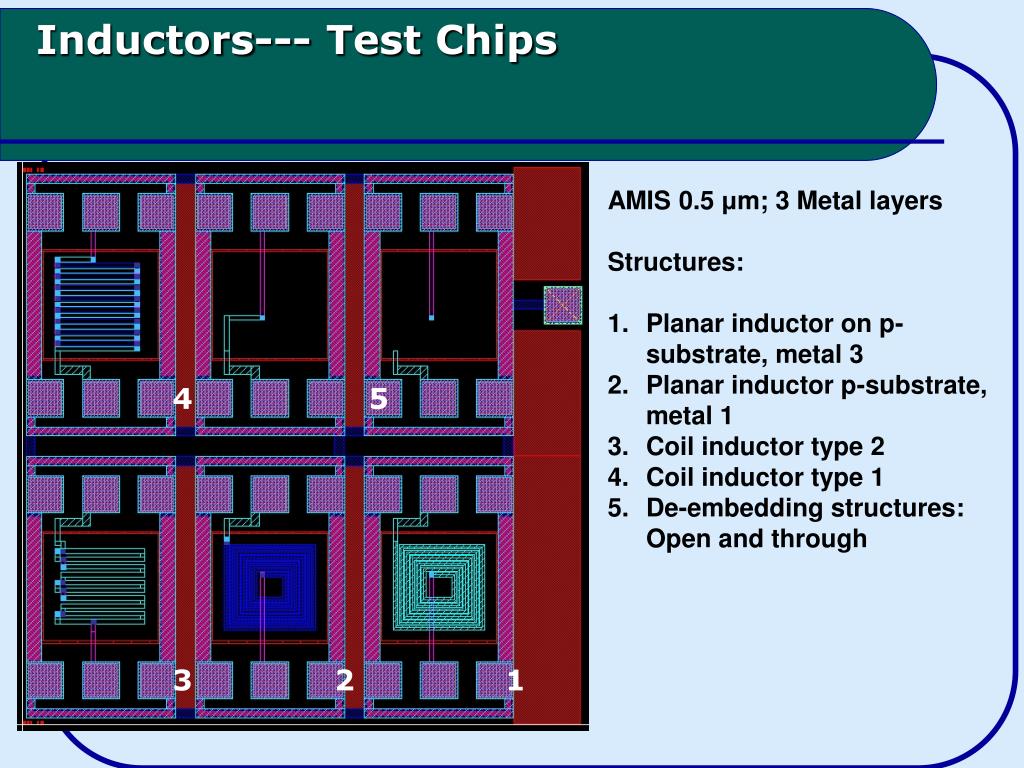 Inductors--- Test Chips

4

5

3

2

1

AMIS 0.5 µm; 3 Metal layers

Structures:

1. Planar inductor on p-substrate, metal 3
2. Planar inductor p-substrate, metal 1
3. Coil inductor type 2
4. Coil inductor type 1
5. De-embedding structures: Open and through